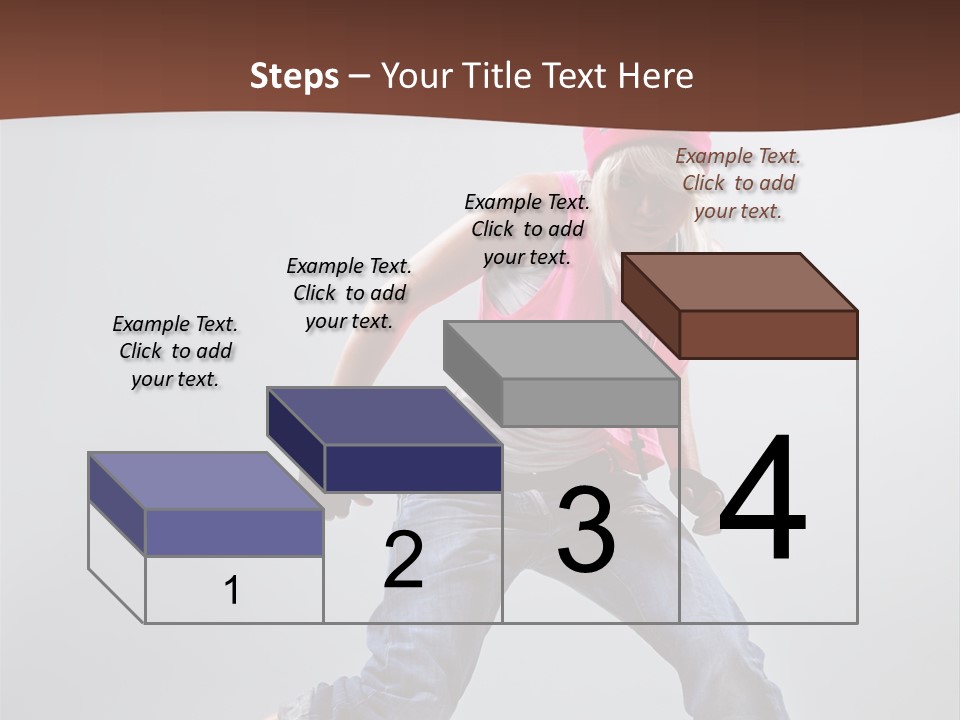 Steps – Your Title Text Here

Example Text. Click to add your text.

Example Text. Click to add your text.

Example Text. Click to add your text.

Example Text. Click to add your text.

1

2

3

4